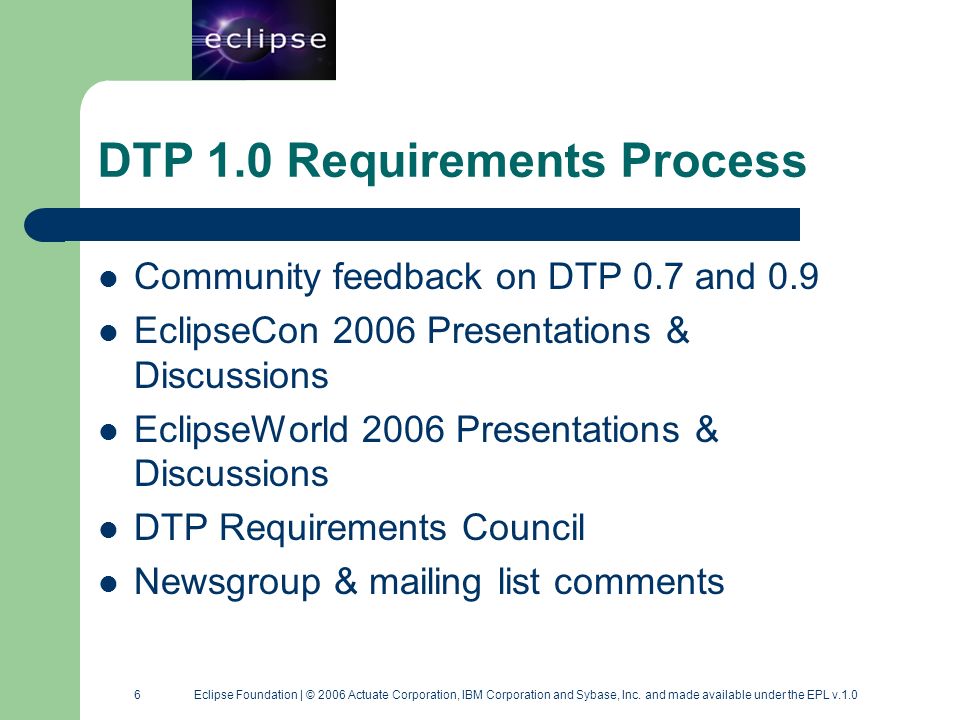 eclipse

DTP 1.0 Requirements Process

- Community feedback on DTP 0.7 and 0.9
- EclipseCon 2006 Presentations & Discussions
- EclipseWorld 2006 Presentations & Discussions
- DTP Requirements Council
- Newsgroup & mailing list comments

6 Eclipse Foundation | © 2006 Actuate Corporation, IBM Corporation and Sybase, Inc. and made available under the EPL v.1.0